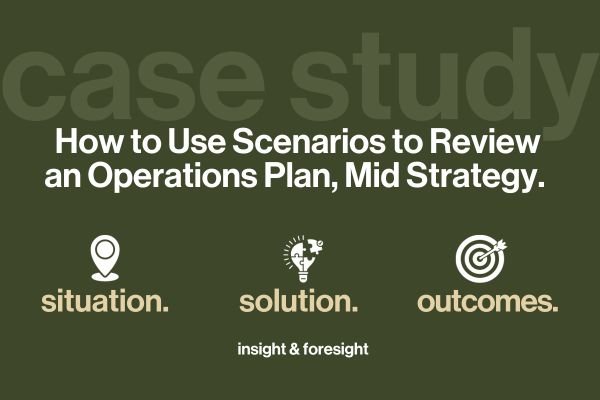 case study

How to Use Scenarios to Review an Operations Plan, Mid Strategy.

situation.

solution.

outcomes.

insight & foresight